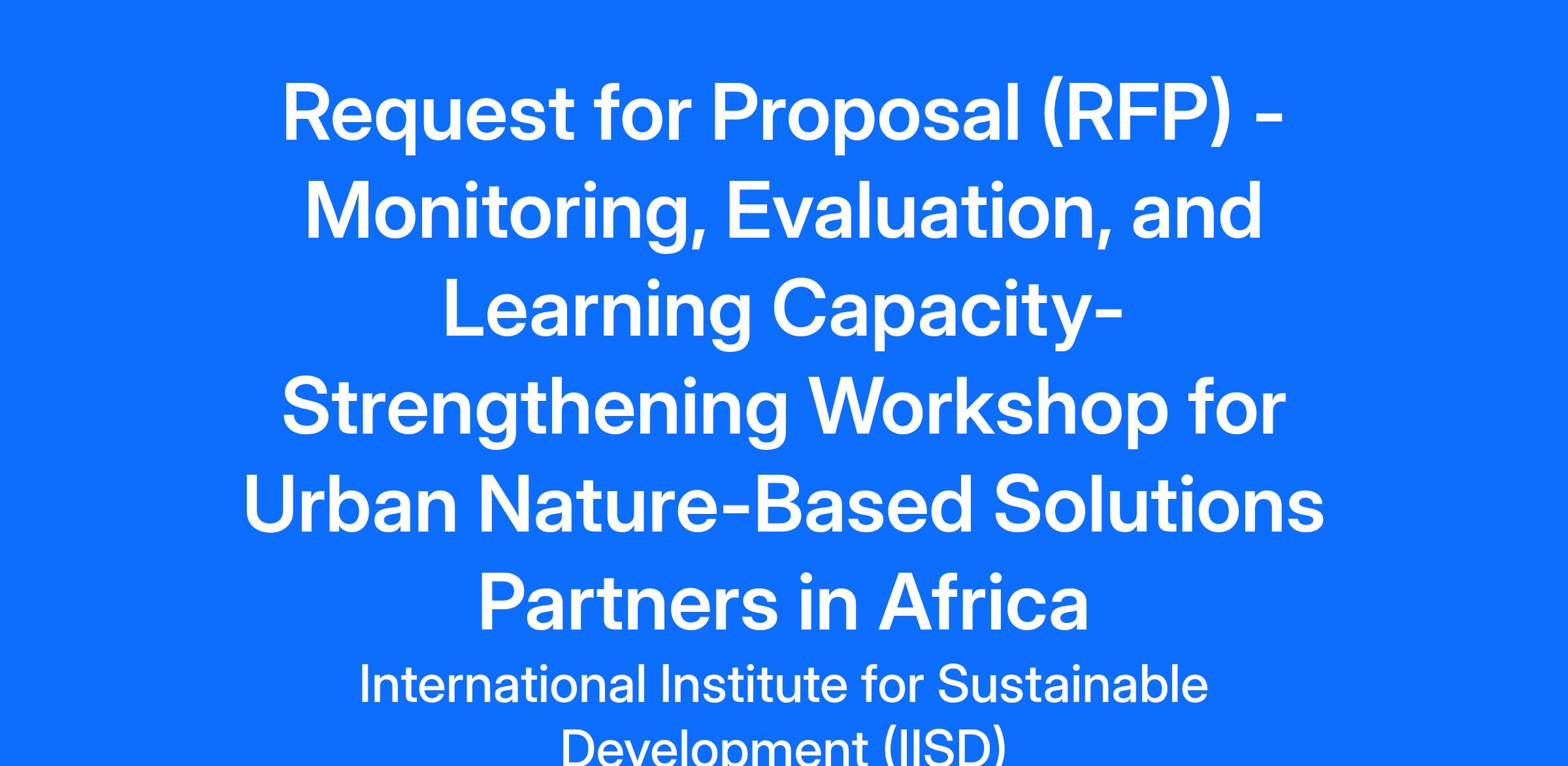 Request for Proposal (RFP) - Monitoring, Evaluation, and Learning Capacity-Strengthening Workshop for Urban Nature-Based Solutions Partners in Africa

International Institute for Sustainable Development (IISD)